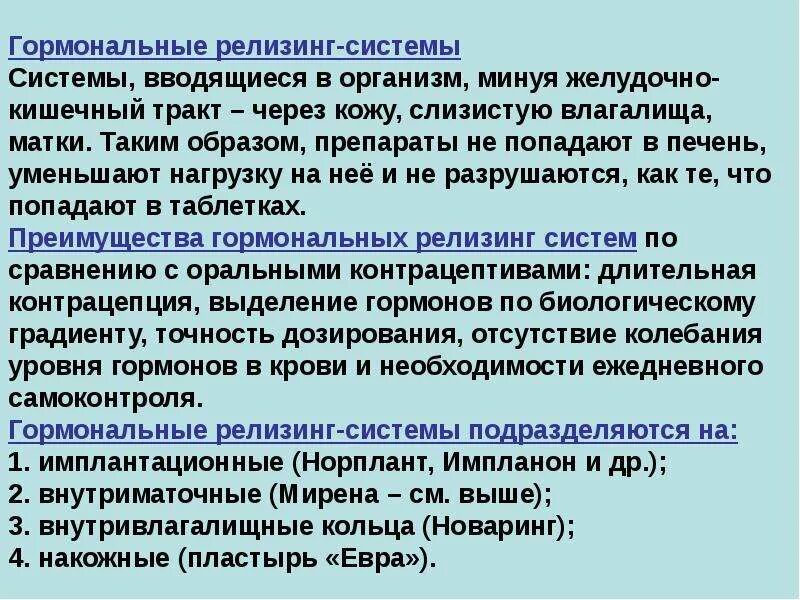 Гормональные релизинг-системы
Системы, вводящиеся в организм, минуя желудочно-кишечный тракт – через кожу, слизистую влагалища, матки. Таким образом, препараты не попадают в печень, уменьшают нагрузку на неё и не разрушаются, как те, что попадают в таблетках.
Преимущества гормональных релизинг систем по сравнению с оральными контрацептивами: длительная контрацепция, выделение гормонов по биологическому градиенту, точность дозирования, отсутствие колебания уровня гормонов в крови и необходимости ежедневного самоконтроля.
Гормональные релизинг-системы подразделяются на:
1. имплантационные (Норплант, Импланон и др.);
2. внутриматочные (Мирена – см. выше);
3. внутривлагалищные кольца (Новаринг);
4. накожные (пластырь «Евра»).